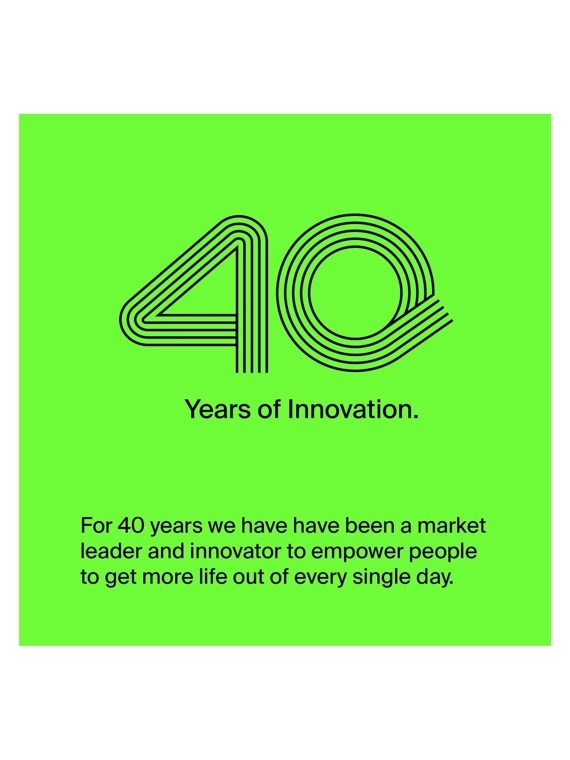 40

Years of Innovation.

For 40 years we have have been a market leader and innovator to empower people to get more life out of every single day.